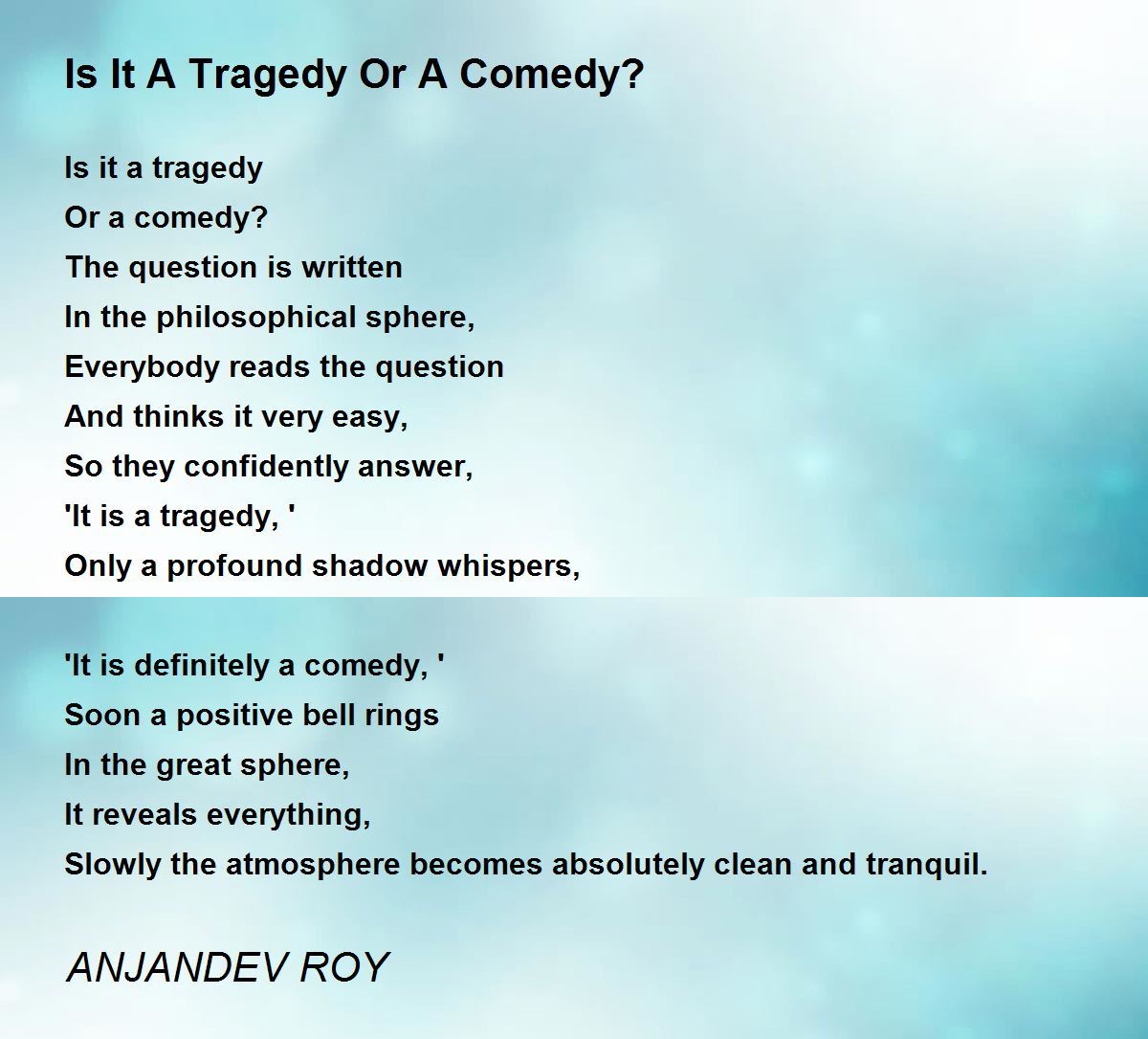 Is It A Tragedy Or A Comedy?

Is it a tragedy
Or a comedy?
The question is written
In the philosophical sphere,
Everybody reads the question
And thinks it very easy,
So they confidently answer,
'It is a tragedy, '
Only a profound shadow whispers,

'It is definitely a comedy, '
Soon a positive bell rings
In the great sphere,
It reveals everything,
Slowly the atmosphere becomes absolutely clean and tranquil.

ANJANDEV ROY